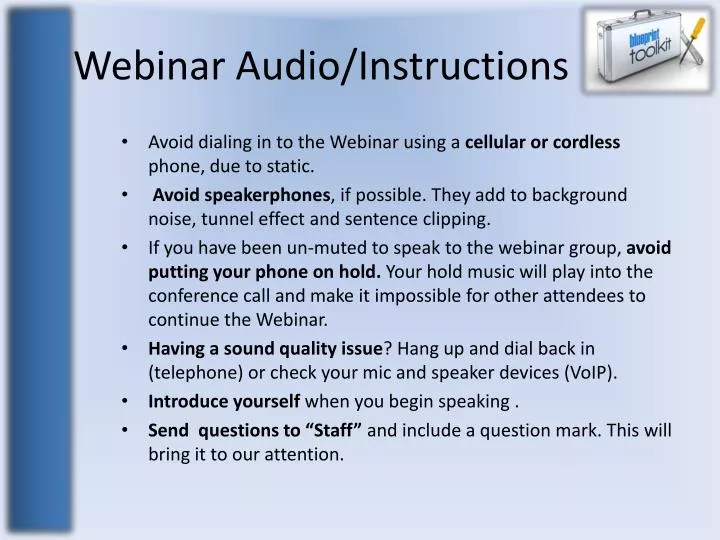 Webinar Audio/Instructions

blueprint toolkit

• Avoid dialing in to the Webinar using a cellular or cordless phone, due to static.

• Avoid speakerphones, if possible. They add to background noise, tunnel effect and sentence clipping.

• If you have been un-muted to speak to the webinar group, avoid putting your phone on hold. Your hold music will play into the conference call and make it impossible for other attendees to continue the Webinar.

• Having a sound quality issue? Hang up and dial back in (telephone) or check your mic and speaker devices (VoIP).

• Introduce yourself when you begin speaking .

• Send questions to “Staff” and include a question mark. This will bring it to our attention.